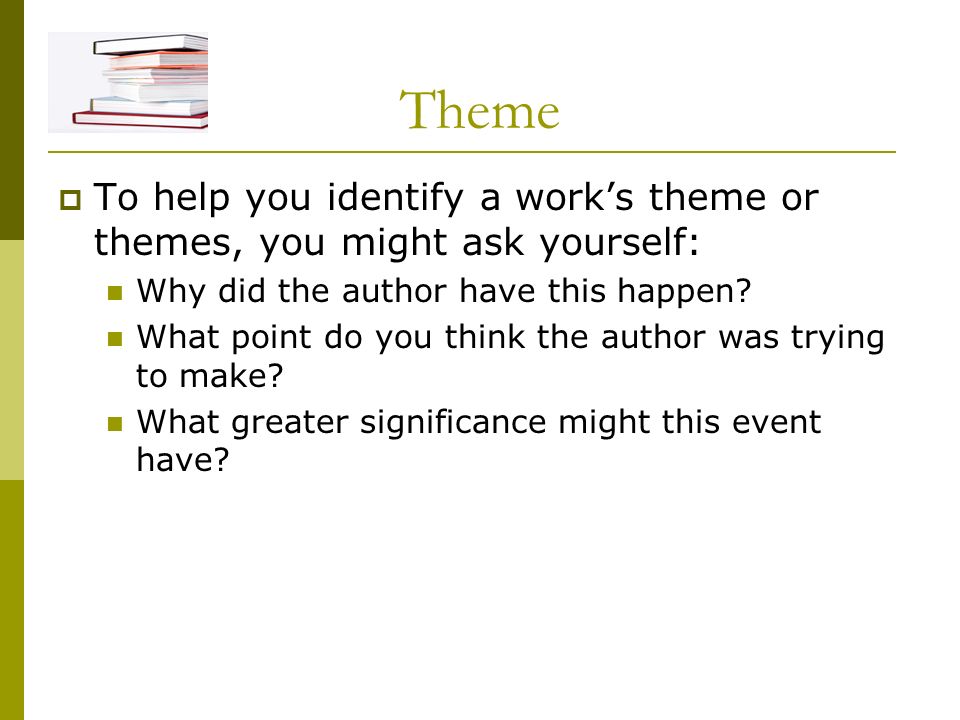 Theme

To help you identify a work’s theme or themes, you might ask yourself:

Why did the author have this happen?

What point do you think the author was trying to make?

What greater significance might this event have?